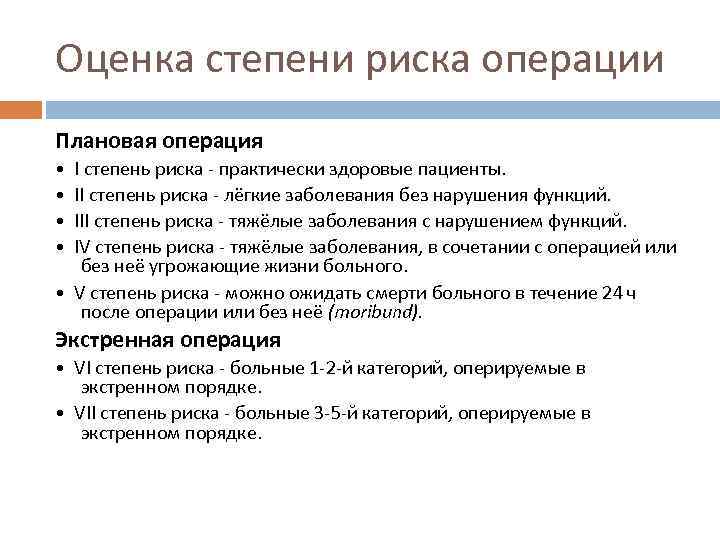 Оценка степени риска операции

Плановая операция

• I степень риска - практически здоровые пациенты.
• II степень риска - лёгкие заболевания без нарушения функций.
• III степень риска - тяжёлые заболевания с нарушением функций.
• IV степень риска - тяжёлые заболевания, в сочетании с операцией или без неё угрожающие жизни больного.
• V степень риска - можно ожидать смерти больного в течение 24 ч после операции или без неё (moribund).

Экстренная операция

• VI степень риска - больные 1-2-й категорий, оперируемые в экстренном порядке.
• VII степень риска - больные 3-5-й категорий, оперируемые в экстренном порядке.